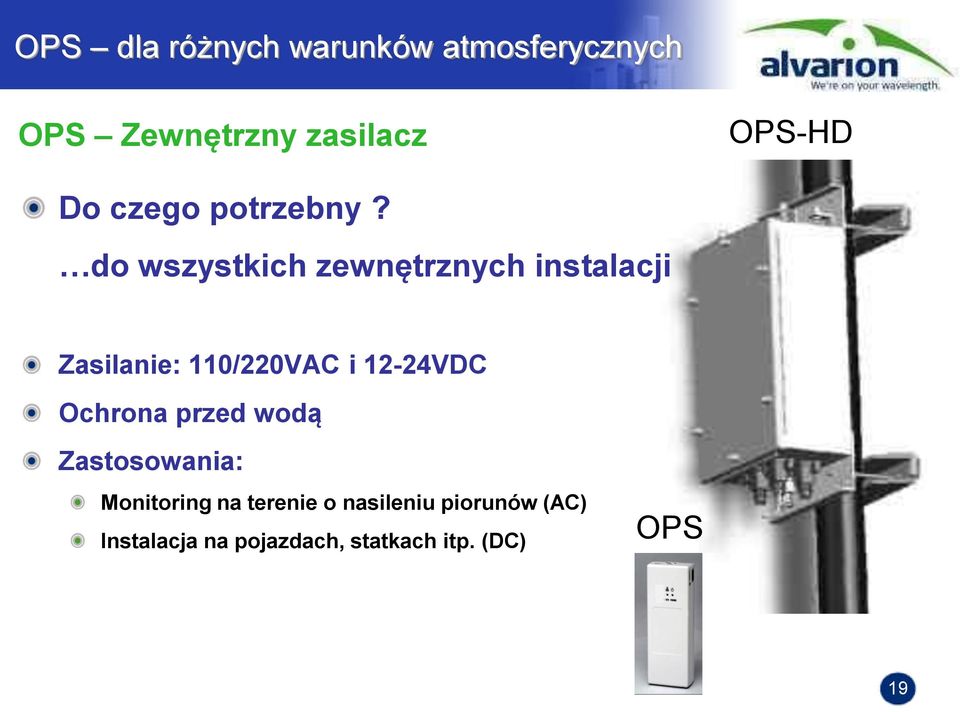 OPS – dla różnych warunków atmosferycznych

alvarion
We're on your wavelength.

OPS – Zewnętrzny zasilacz

OPS-HD

Do czego potrzebny ?

…do wszystkich zewnętrznych instalacji

Zasilanie: 110/220VAC i 12-24VDC

Ochrona przed wodą

Zastosowania:

Monitoring na terenie o nasileniu piorunów (AC)

Instalacja na pojazdach, statkach itp. (DC)

OPS

19